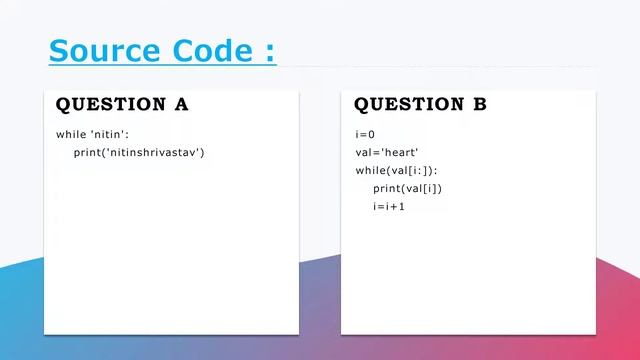 Source Code :

QUESTION A

while 'nitin':
    print('nitinshrivastav')

QUESTION B

i=0
val='heart'
while(val[i:]):
    print(val[i])
    i=i+1